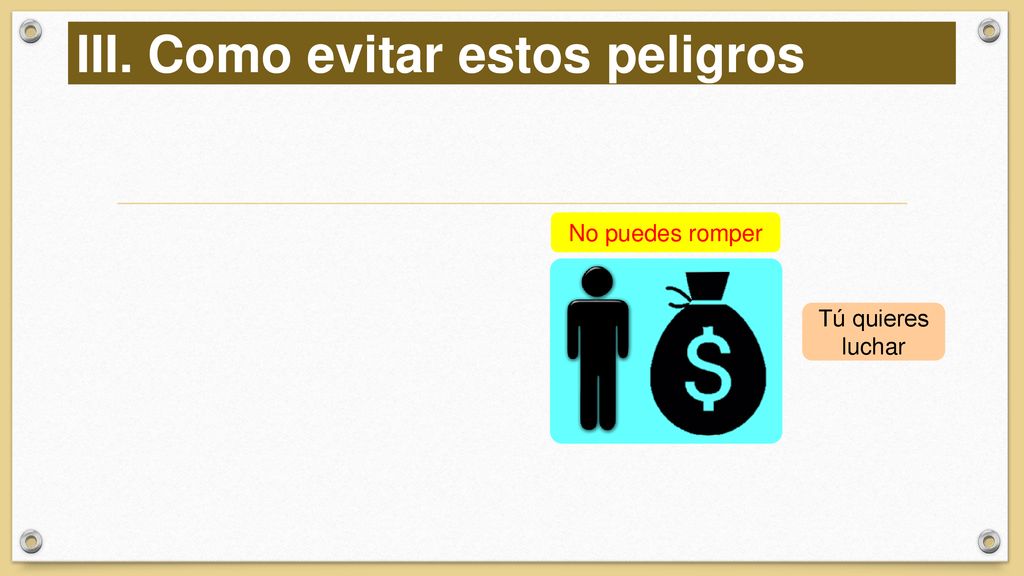 III. Como evitar estos peligros

No puedes romper

$

Tú quieres luchar